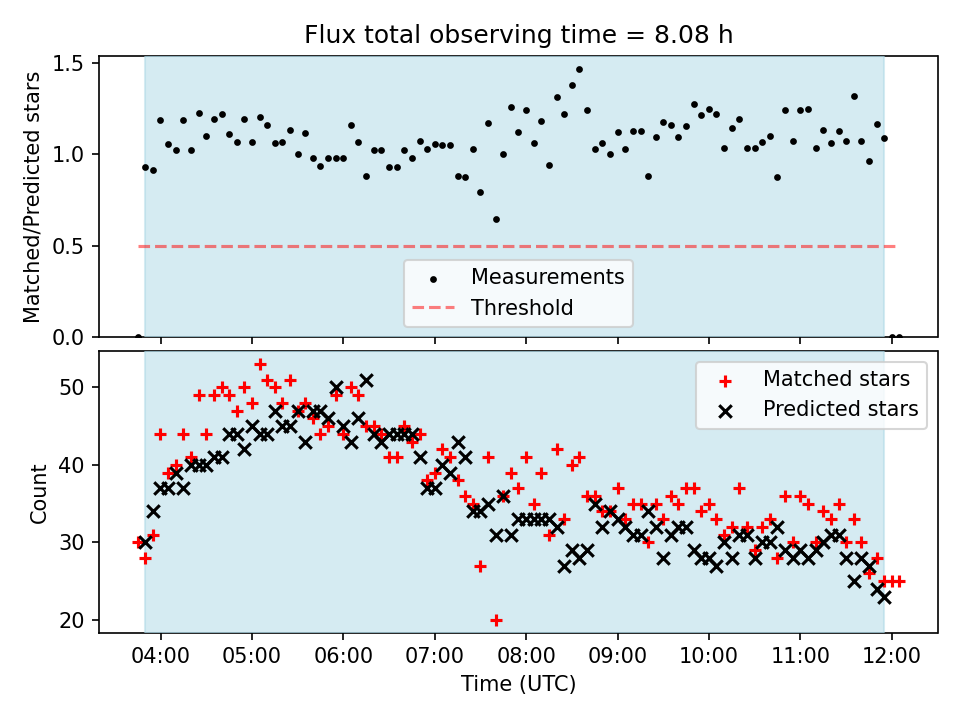 Flux total observing time = 8.08 h

Matched/Predicted stars

1.5
1.0
0.5
0.0

Measurements
Threshold

Count

50
40
30
20

Matched stars
Predicted stars

04:00 05:00 06:00 07:00 08:00 09:00 10:00 11:00 12:00

Time (UTC)